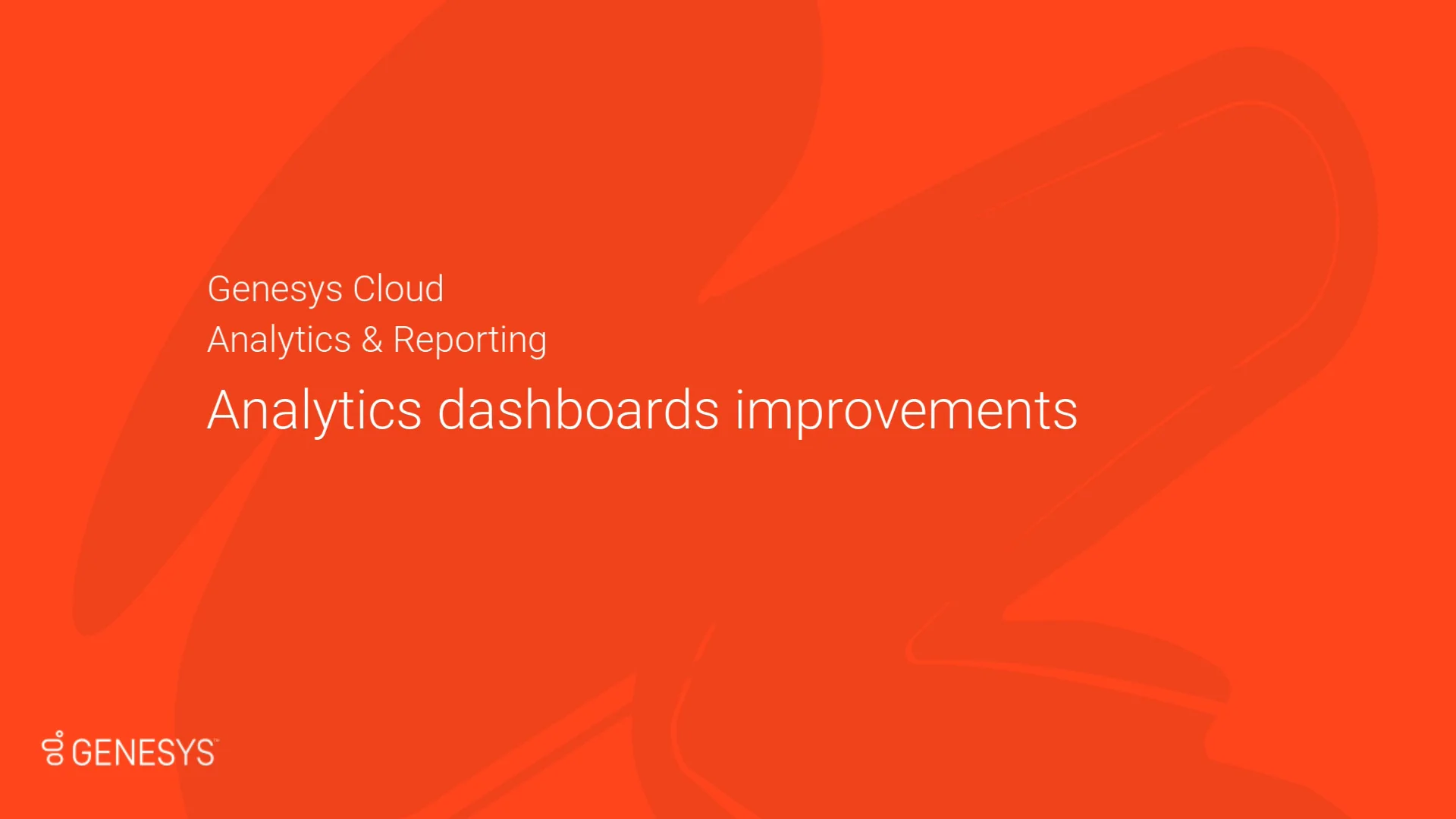 Genesys Cloud
Analytics & Reporting

Analytics dashboards improvements

GENESYS™